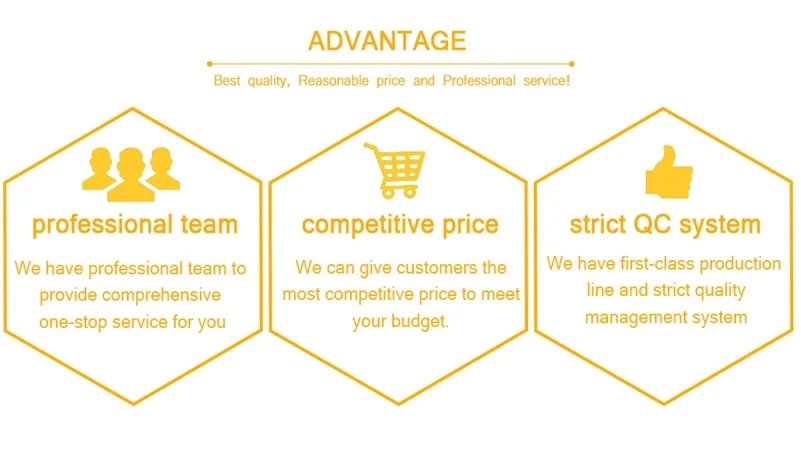 ADVANTAGE

Best quality, Reasonable price and Professional service!

professional team

We have professional team to provide comprehensive one-stop service for you

competitive price

We can give customers the most competitive price to meet your budget.

strict QC system

We have first-class production line and strict quality management system